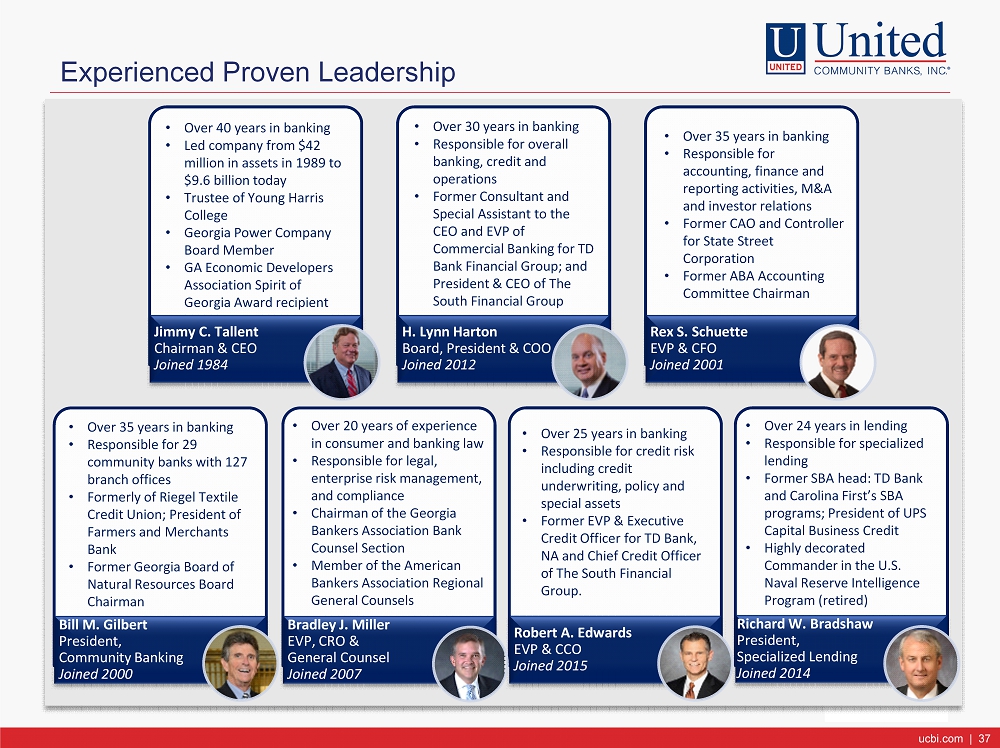 Experienced Proven Leadership

U UNITED United COMMUNITY BANKS, INC.®

• Over 40 years in banking
• Led company from $42 million in assets in 1989 to $9.6 billion today
• Trustee of Young Harris College
• Georgia Power Company Board Member
• GA Economic Developers Association Spirit of Georgia Award recipient

Jimmy C. Tallent
Chairman & CEO
Joined 1984

• Over 30 years in banking
• Responsible for overall banking, credit and operations
• Former Consultant and Special Assistant to the CEO and EVP of Commercial Banking for TD Bank Financial Group; and President & CEO of The South Financial Group

H. Lynn Harton
Board, President & COO
Joined 2012

• Over 35 years in banking
• Responsible for accounting, finance and reporting activities, M&A and investor relations
• Former CAO and Controller for State Street Corporation
• Former ABA Accounting Committee Chairman

Rex S. Schuette
EVP & CFO
Joined 2001

• Over 35 years in banking
• Responsible for 29 community banks with 127 branch offices
• Formerly of Riegel Textile Credit Union; President of Farmers and Merchants Bank
• Former Georgia Board of Natural Resources Board Chairman

Bill M. Gilbert
President,
Community Banking
Joined 2000

• Over 20 years of experience in consumer and banking law
• Responsible for legal, enterprise risk management, and compliance
• Chairman of the Georgia Bankers Association Bank Counsel Section
• Member of the American Bankers Association Regional General Counsels

Bradley J. Miller
EVP, CRO &
General Counsel
Joined 2007

• Over 25 years in banking
• Responsible for credit risk including credit underwriting, policy and special assets
• Former EVP & Executive Credit Officer for TD Bank, NA and Chief Credit Officer of The South Financial Group.

Robert A. Edwards
EVP & CCO
Joined 2015

• Over 24 years in lending
• Responsible for specialized lending
• Former SBA head: TD Bank and Carolina First's SBA programs; President of UPS Capital Business Credit
• Highly decorated Commander in the U.S. Naval Reserve Intelligence Program (retired)

Richard W. Bradshaw
President,
Specialized Lending
Joined 2014

ucbi.com | 37